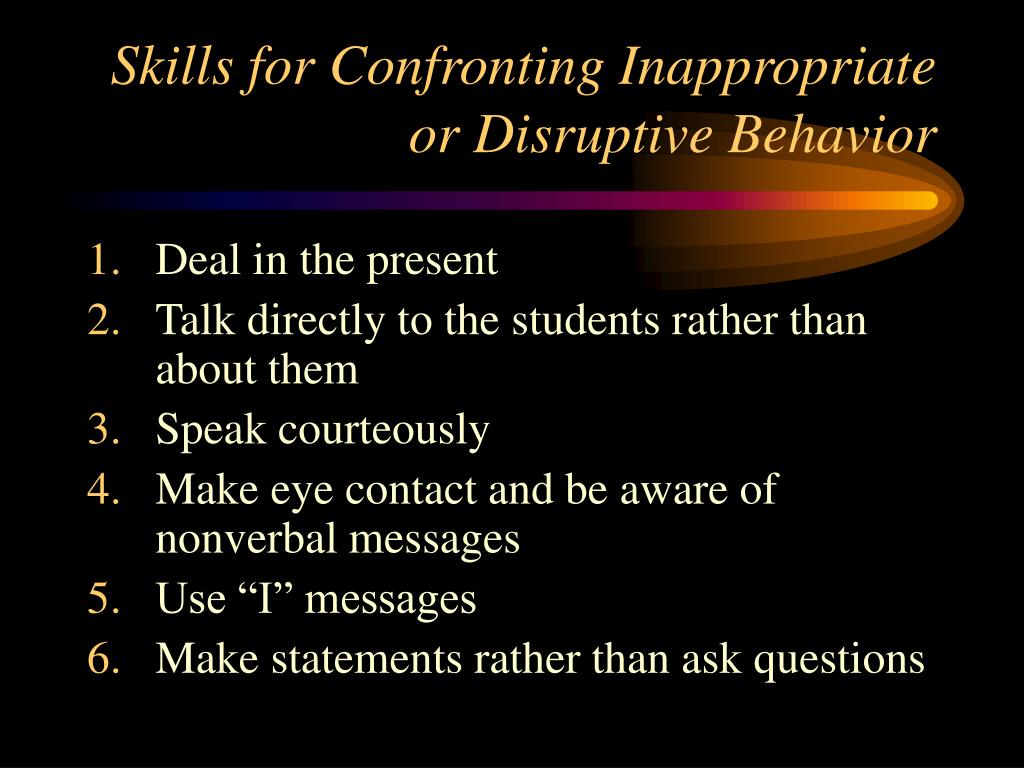 Skills for Confronting Inappropriate or Disruptive Behavior

1. Deal in the present
2. Talk directly to the students rather than about them
3. Speak courteously
4. Make eye contact and be aware of nonverbal messages
5. Use “I” messages
6. Make statements rather than ask questions